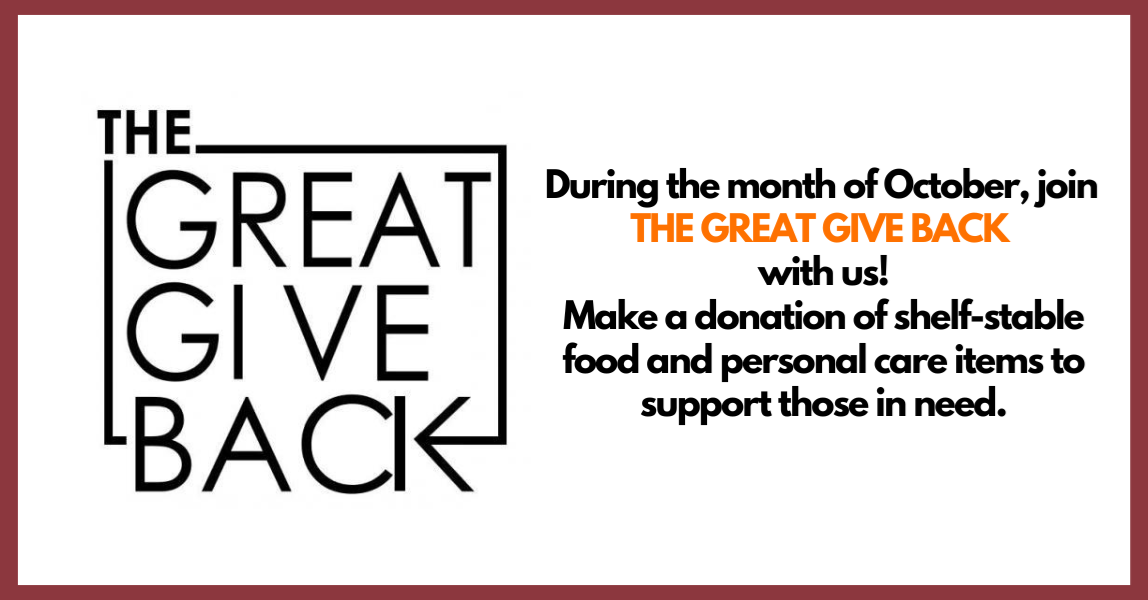 THE
GREAT
GIVE
BACK

During the month of October, join
THE GREAT GIVE BACK
with us!
Make a donation of shelf-stable food and personal care items to support those in need.